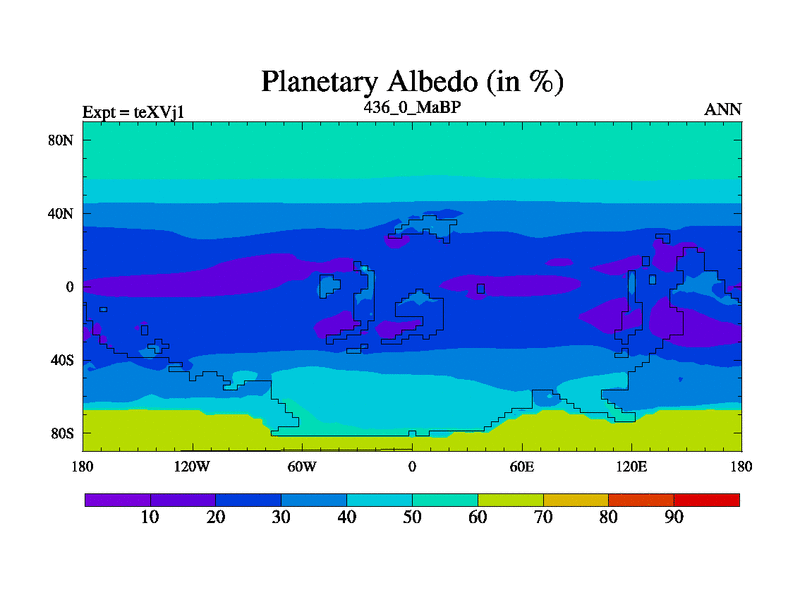 Planetary Albedo (in %)

Expt = teXVj1
436_0_MaBP
ANN

80N
40N
0
40S
80S

180
120W
60W
0
60E
120E
180

10
20
30
40
50
60
70
80
90